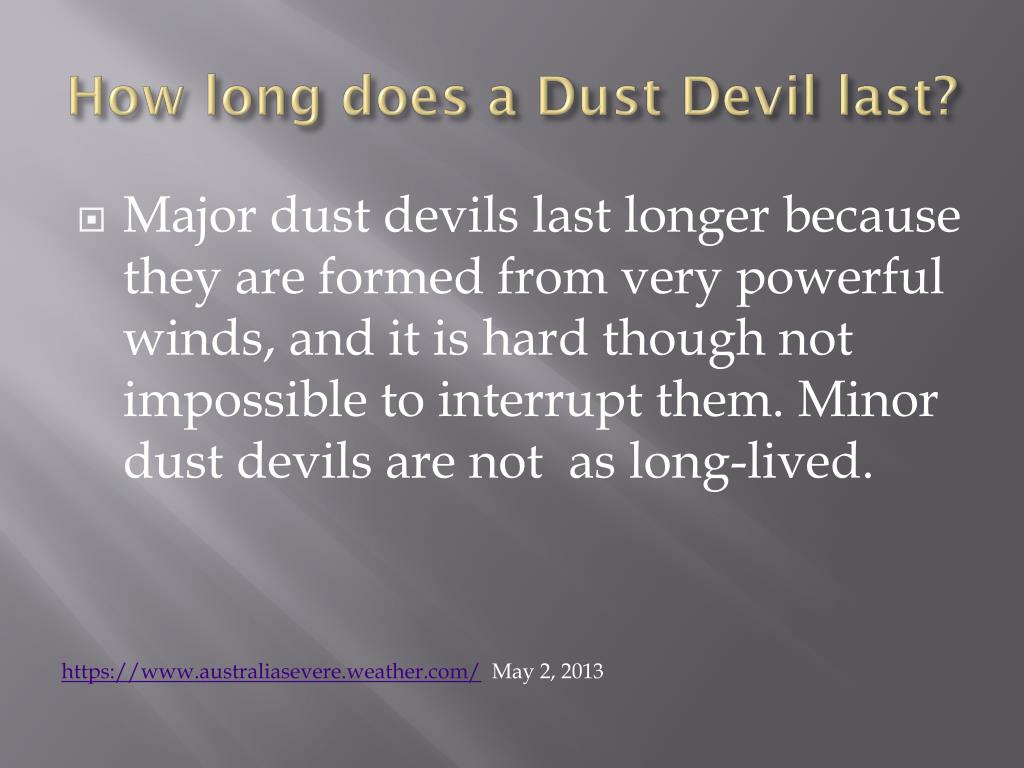 How long does a Dust Devil last?

Major dust devils last longer because they are formed from very powerful winds, and it is hard though not impossible to interrupt them. Minor dust devils are not as long-lived.

https://www.australiasevere.weather.com/ May 2, 2013